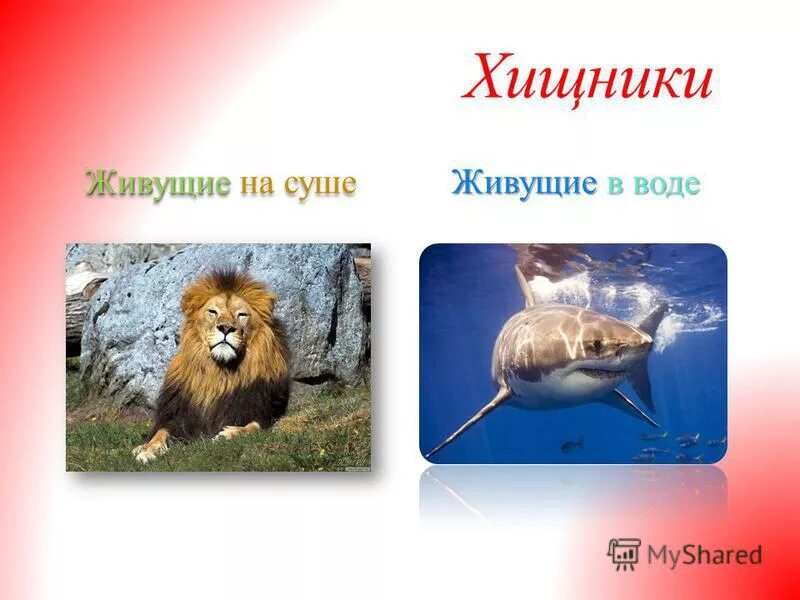 Хищники

Живущие на суше

Живущие в воде

MyShared